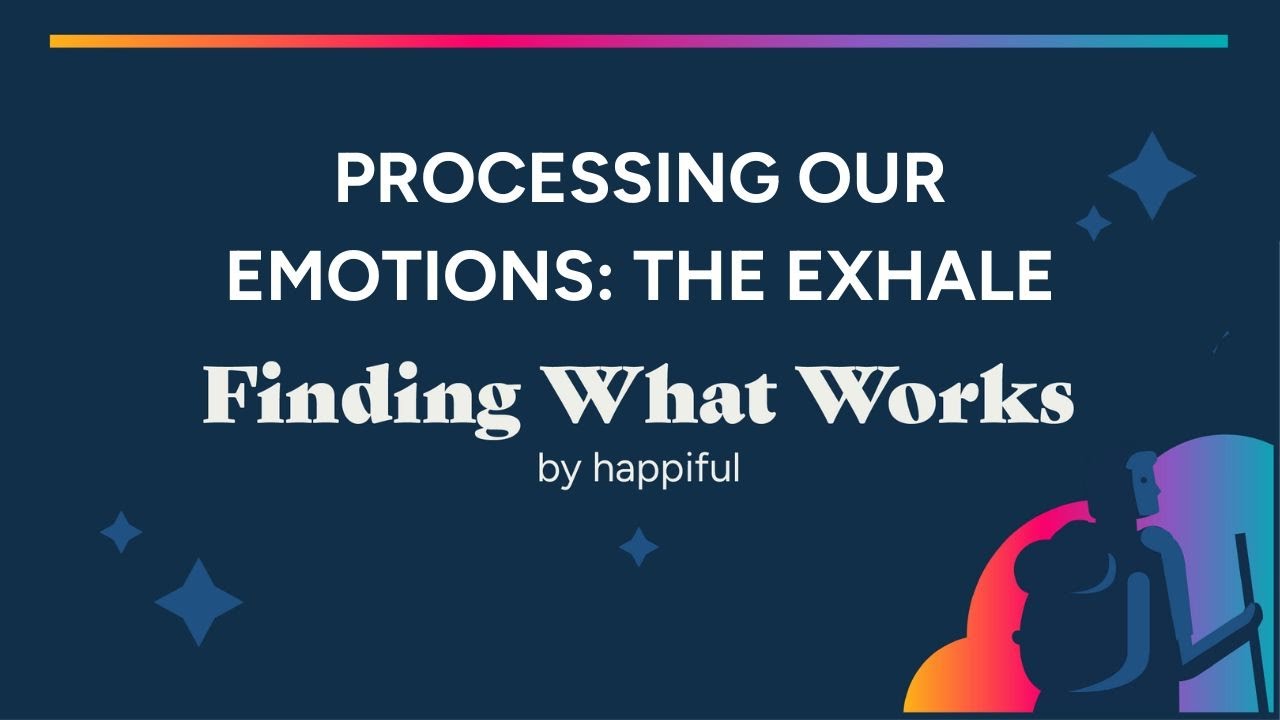 PROCESSING OUR EMOTIONS: THE EXHALE

Finding What Works

by happiful